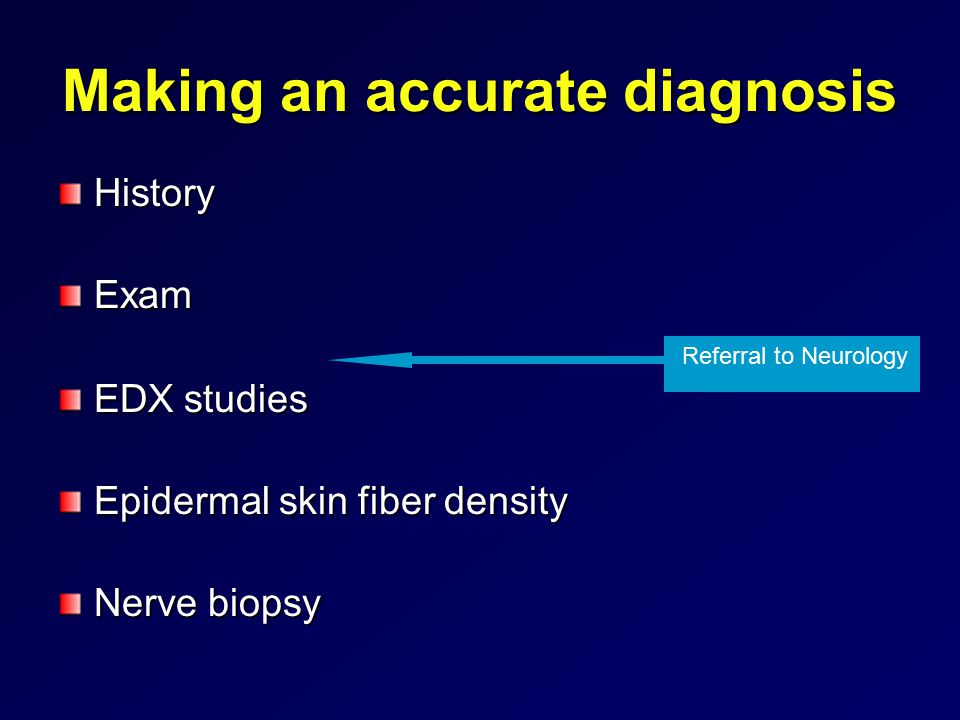 Making an accurate diagnosis

History

Exam

Referral to Neurology

EDX studies

Epidermal skin fiber density

Nerve biopsy